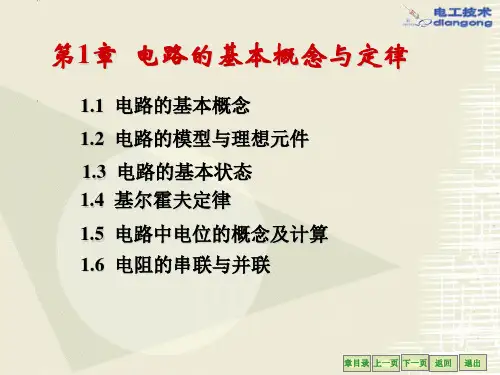 电工技术
diangong

第1章 电路的基本概念与定律

1.1 电路的基本概念

1.2 电路的模型与理想元件

1.3 电路的基本状态

1.4 基尔霍夫定律

1.5 电路中电位的概念及计算

1.6 电阻的串联与并联

章目录 上一页 下一页 返回 退出